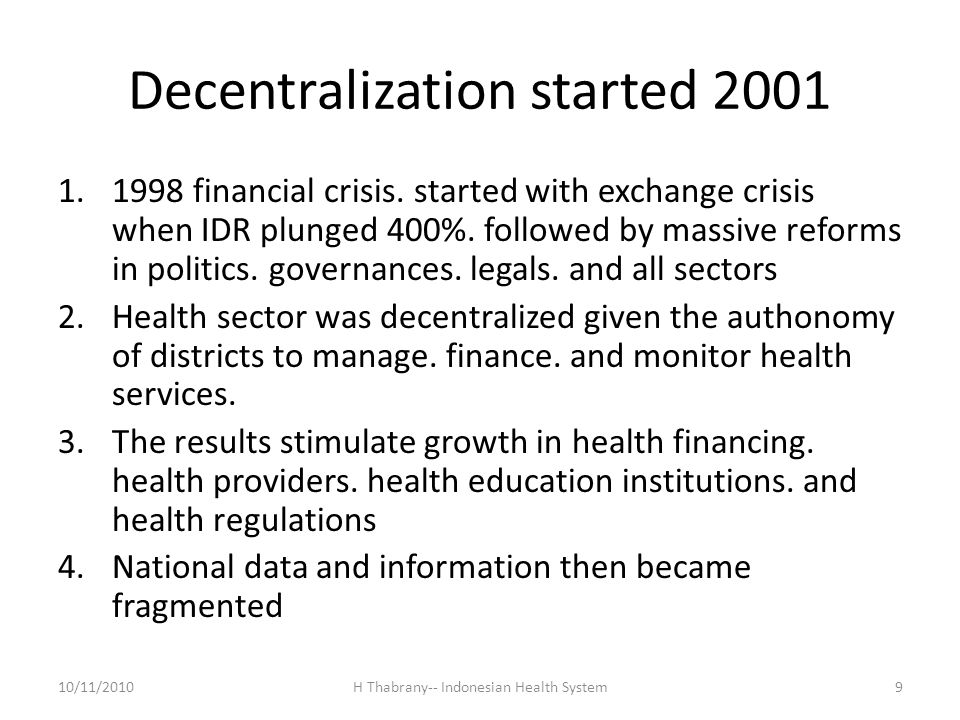 Decentralization started 2001

1. 1998 financial crisis. started with exchange crisis when IDR plunged 400%. followed by massive reforms in politics. governances. legals. and all sectors
2. Health sector was decentralized given the authonomy of districts to manage. finance. and monitor health services.
3. The results stimulate growth in health financing. health providers. health education institutions. and health regulations
4. National data and information then became fragmented

10/11/2010 H Thabrany-- Indonesian Health System 9